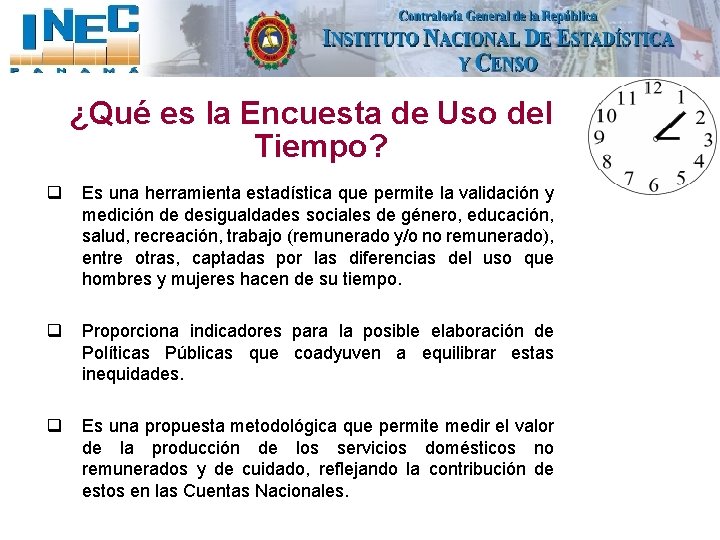 INEC
PANAMÁ

Contraloría General de la República
INSTITUTO NACIONAL DE ESTADÍSTICA Y CENSO

¿Qué es la Encuesta de Uso del Tiempo?

12 1 2 3 4 5 6 7 8 9 10 11

❑ Es una herramienta estadística que permite la validación y medición de desigualdades sociales de género, educación, salud, recreación, trabajo (remunerado y/o no remunerado), entre otras, captadas por las diferencias del uso que hombres y mujeres hacen de su tiempo.

❑ Proporciona indicadores para la posible elaboración de Políticas Públicas que coadyuven a equilibrar estas inequidades.

❑ Es una propuesta metodológica que permite medir el valor de la producción de los servicios domésticos no remunerados y de cuidado, reflejando la contribución de estos en las Cuentas Nacionales.